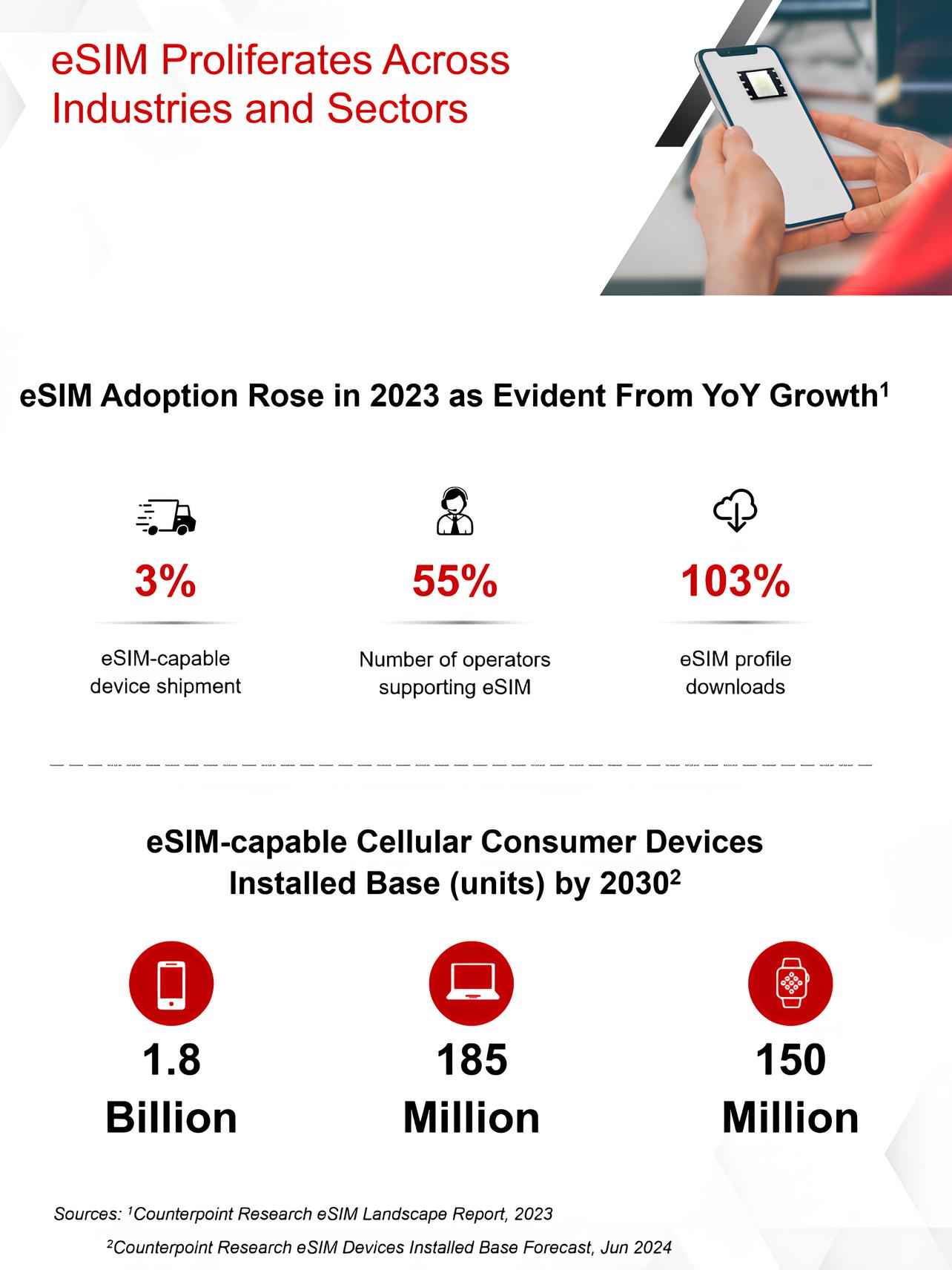 eSIM Proliferates Across Industries and Sectors

eSIM Adoption Rose in 2023 as Evident From YoY Growth$^1$

3%

eSIM-capable device shipment

55%

Number of operators supporting eSIM

103%

eSIM profile downloads

eSIM-capable Cellular Consumer Devices Installed Base (units) by 2030$^2$

1.8 Billion

185 Million

150 Million

Sources: $^1$Counterpoint Research eSIM Landscape Report, 2023

$^2$Counterpoint Research eSIM Devices Installed Base Forecast, Jun 2024